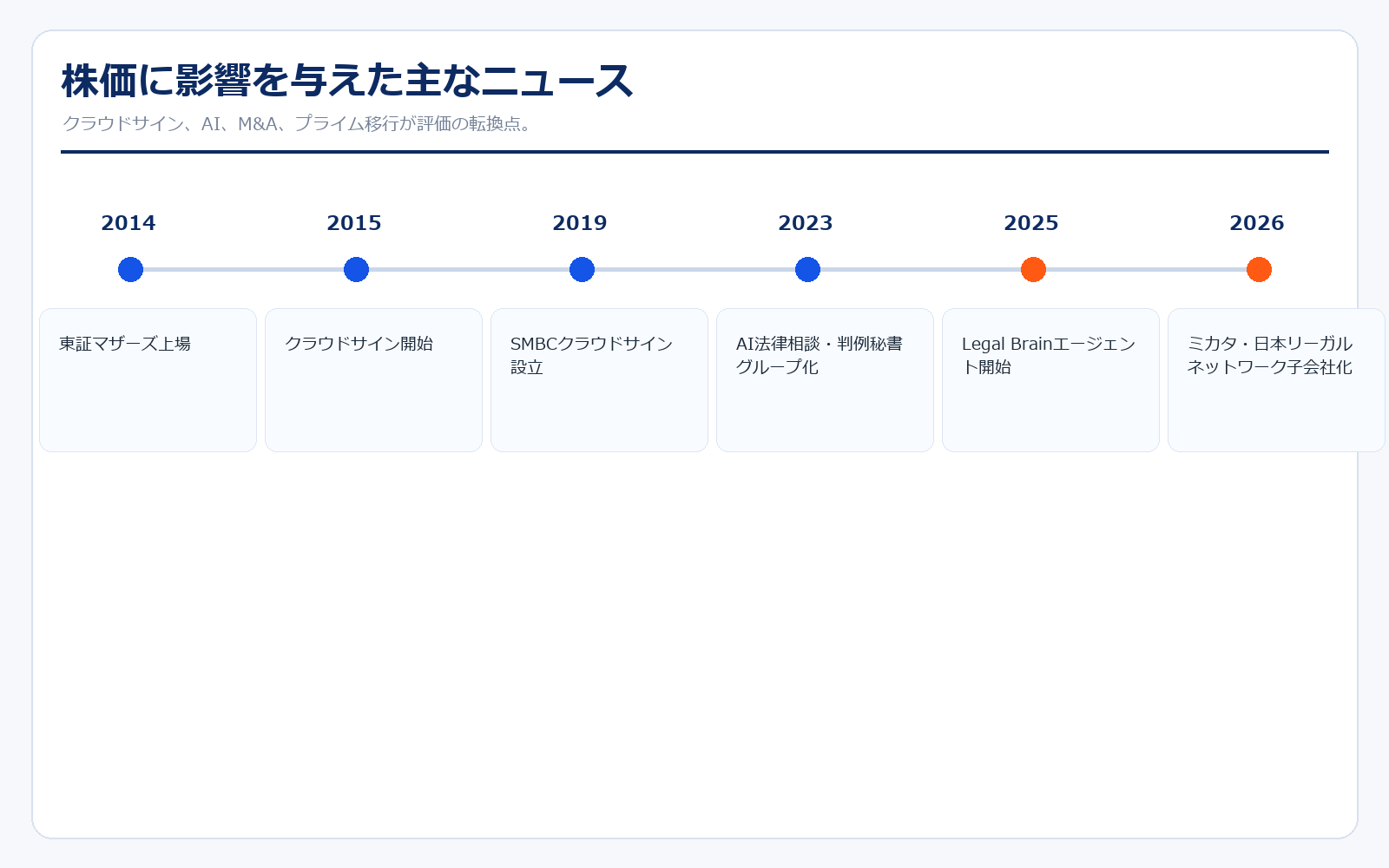 株価に影響を与えた主なニュース

クラウドサイン、AI、M&A、プライム移行が評価の転換点。

2014
東証マザーズ上場

2015
クラウドサイン開始

2019
SMBCクラウドサイン設立

2023
AI法律相談・判例秘書グループ化

2025
Legal Brainエージェント開始

2026
ミカタ・日本リーガルネットワーク子会社化